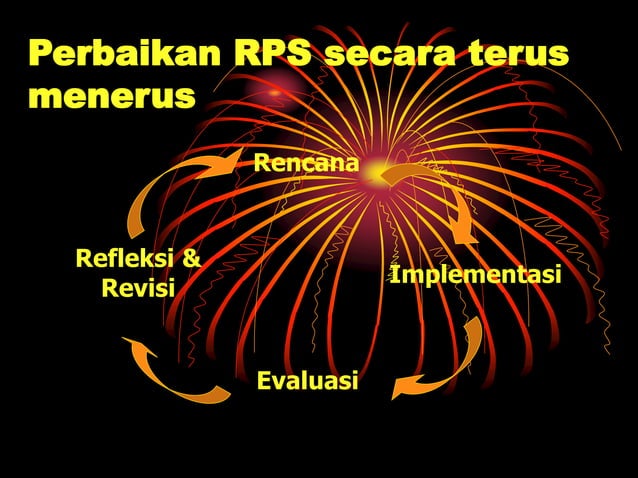 Perbaikan RPS secara terus menerus

Rencana

Implementasi

Evaluasi

Refleksi & Revisi